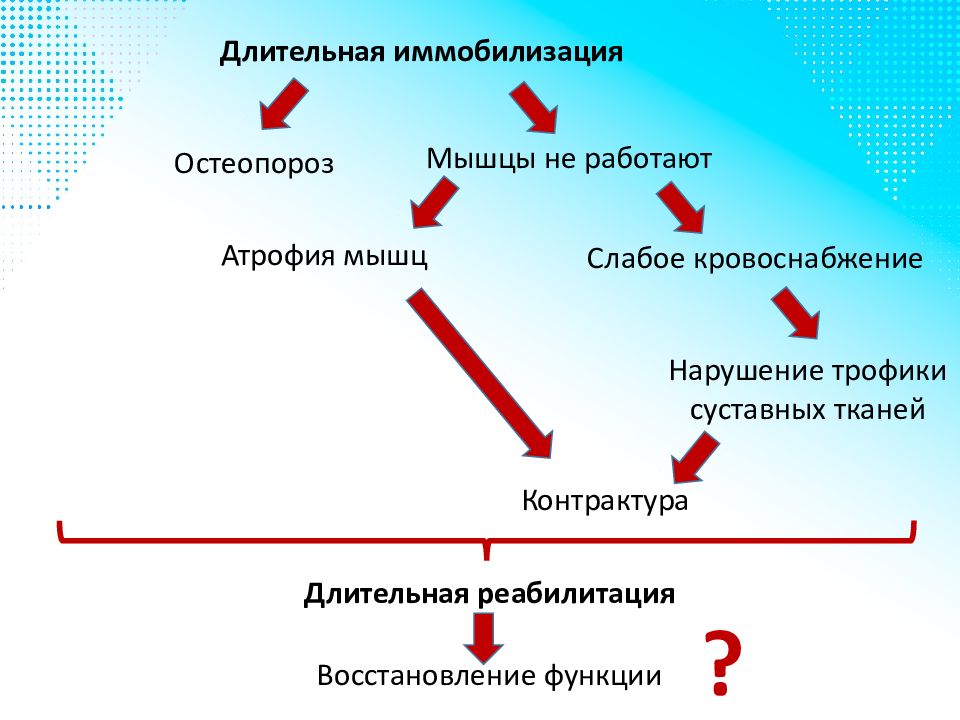 Длительная иммобилизация

Остеопороз

Мышцы не работают

Атрофия мышц

Слабое кровоснабжение

Нарушение трофики суставных тканей

Контрактура

Длительная реабилитация

Восстановление функции

?